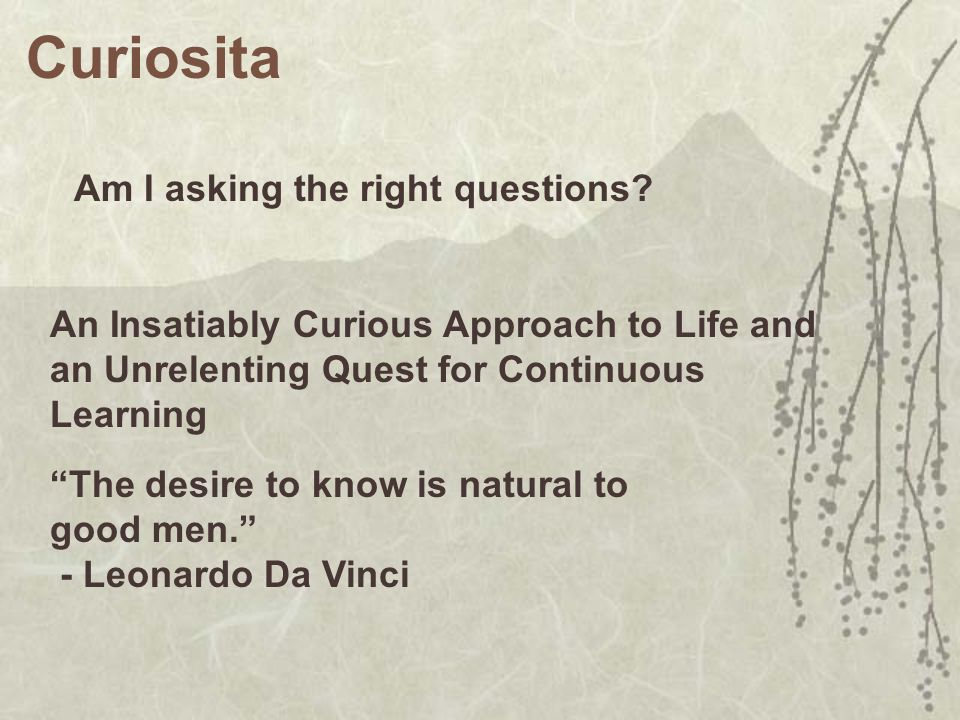 Curiosita

Am I asking the right questions?

An Insatiably Curious Approach to Life and an Unrelenting Quest for Continuous Learning

“The desire to know is natural to good men.”
- Leonardo Da Vinci